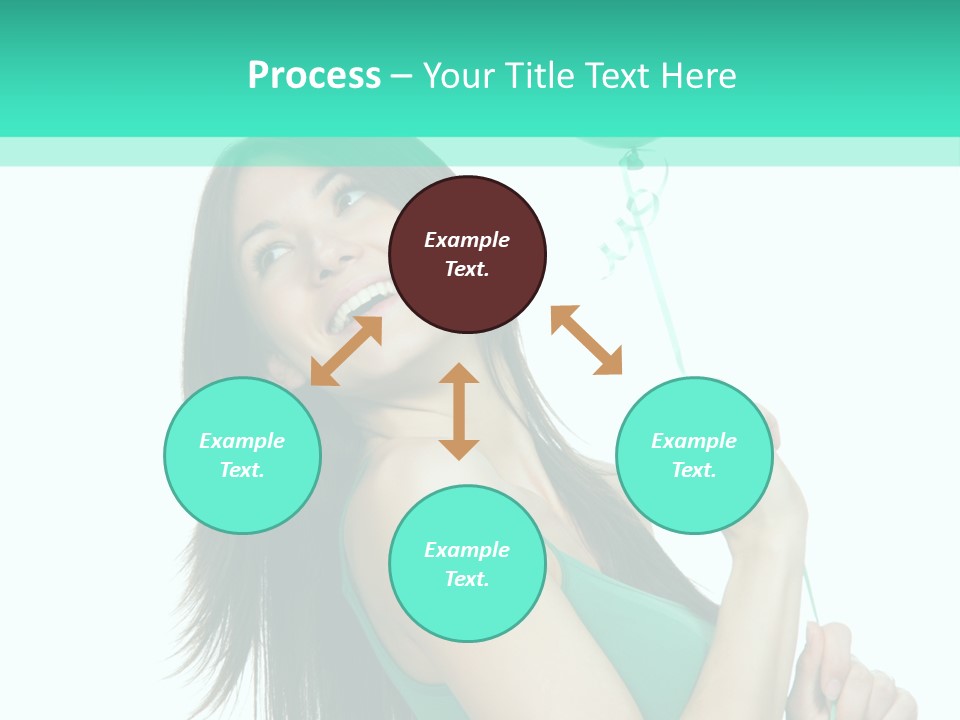 Process – Your Title Text Here

Example Text.

Example Text.

Example Text.

Example Text.